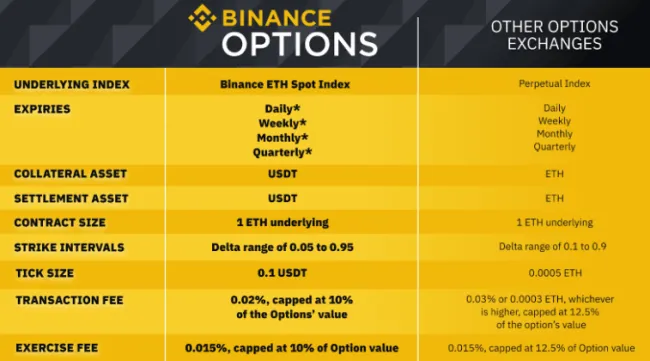 | | BINANCE OPTIONS | OTHER OPTIONS EXCHANGES |
|---|---|---|
| UNDERLYING INDEX | Binance ETH Spot Index | Perpetual Index |
| EXPIRIES | Daily* Weekly* Monthly* Quarterly* | Daily Weekly Monthly Quarterly |
| COLLATERAL ASSET | USDT | ETH |
| SETTLEMENT ASSET | USDT | ETH |
| CONTRACT SIZE | 1 ETH underlying | 1 ETH underlying |
| STRIKE INTERVALS | Delta range of 0.05 to 0.95 | Delta range of 0.1 to 0.9 |
| TICK SIZE | 0.1 USDT | 0.0005 ETH |
| TRANSACTION FEE | 0.02%, capped at 10% of the Options' value | 0.03% or 0.0003 ETH, whichever is higher, capped at 12.5% of the option's value |
| EXERCISE FEE | 0.015%, capped at 10% of Option value | 0.015%, capped at 12.5% of Option value |